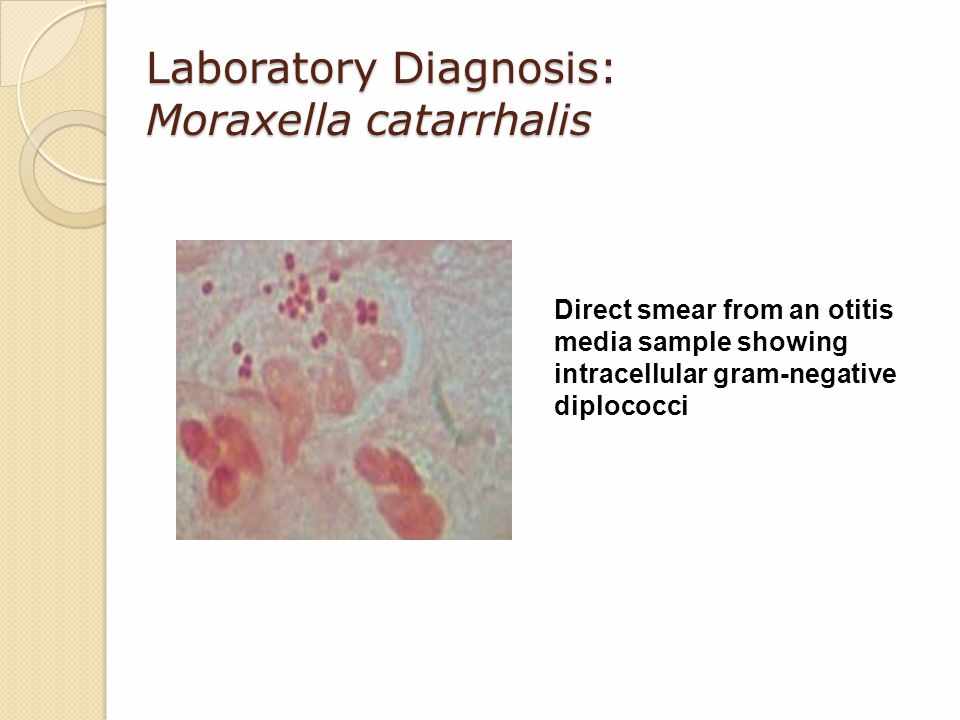 Laboratory Diagnosis:
Moraxella catarrhalis

Direct smear from an otitis media sample showing intracellular gram-negative diplococci